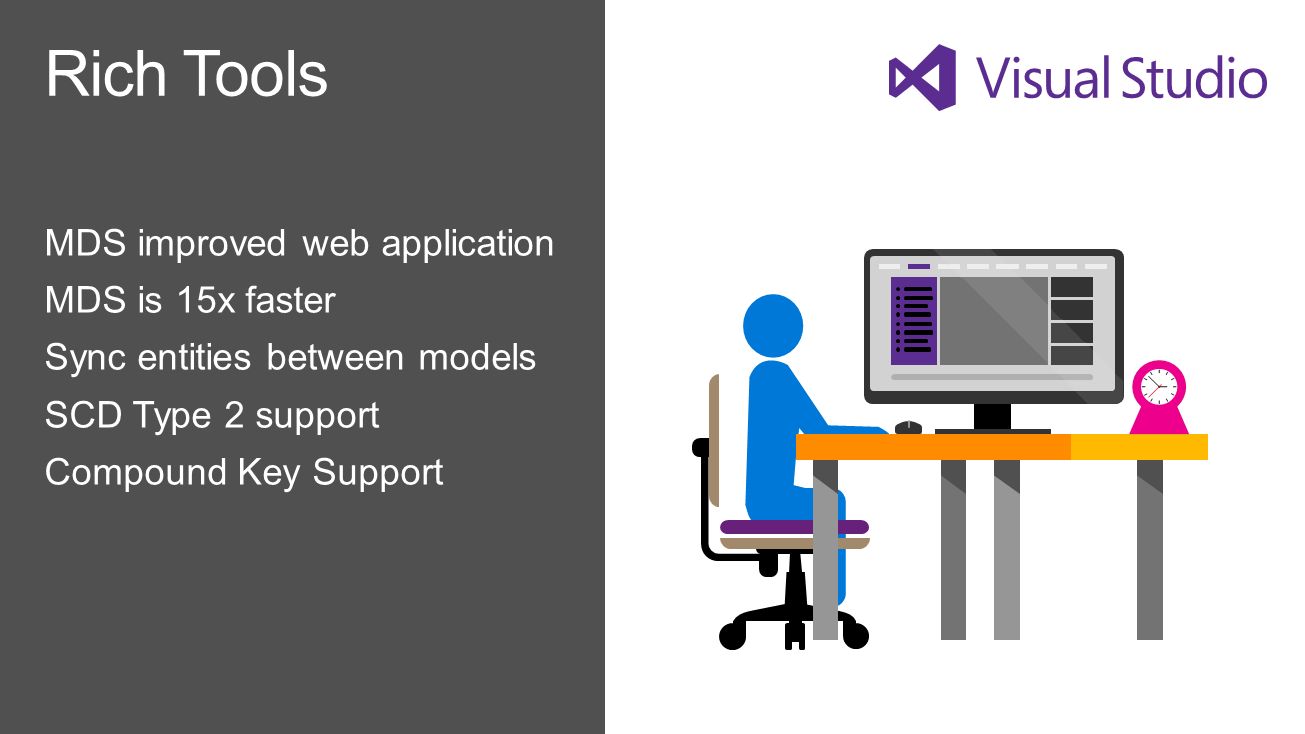 Rich Tools

MDS improved web application
MDS is 15x faster
Sync entities between models
SCD Type 2 support
Compound Key Support

Visual Studio